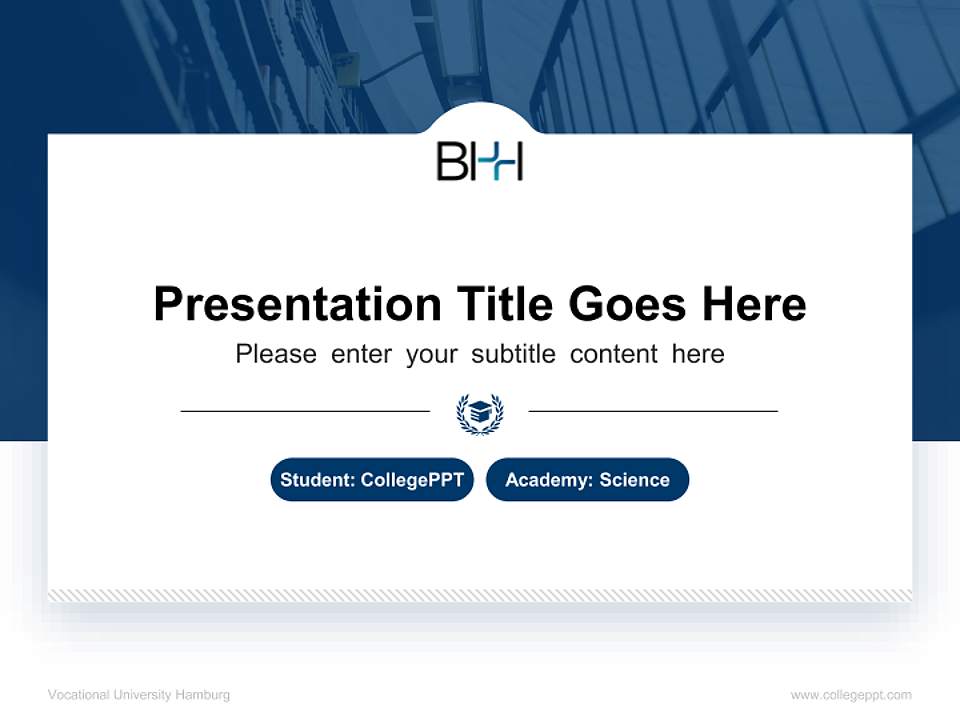 BHH

Presentation Title Goes Here

Please enter your subtitle content here

Student: CollegePPT

Academy: Science

Vocational University Hamburg

www.collegeppt.com